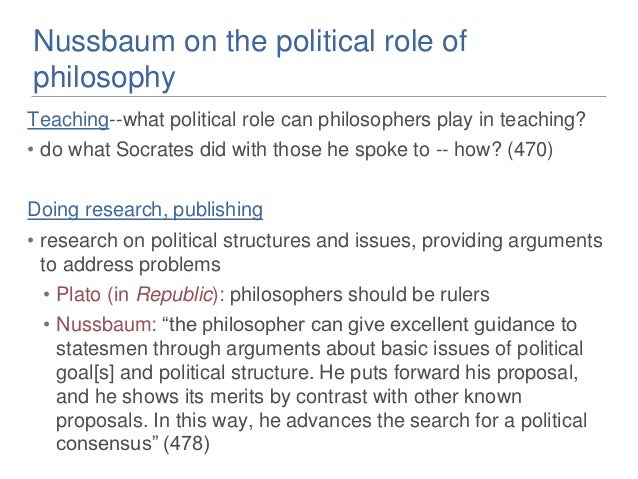 Nussbaum on the political role of philosophy

Teaching--what political role can philosophers play in teaching?

• do what Socrates did with those he spoke to -- how? (470)

Doing research, publishing

• research on political structures and issues, providing arguments to address problems

• Plato (in Republic): philosophers should be rulers

• Nussbaum: “the philosopher can give excellent guidance to statesmen through arguments about basic issues of political goal[s] and political structure. He puts forward his proposal, and he shows its merits by contrast with other known proposals. In this way, he advances the search for a political consensus” (478)